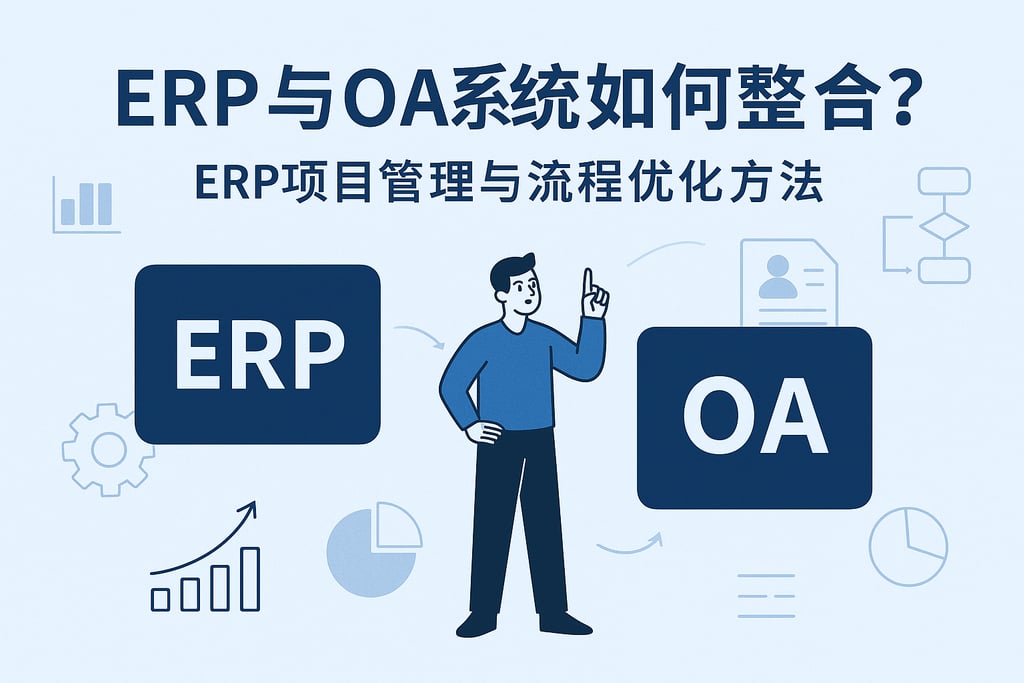 ERP与OA系统如何整合?

ERP项目管理与流程优化方法

ERP

OA